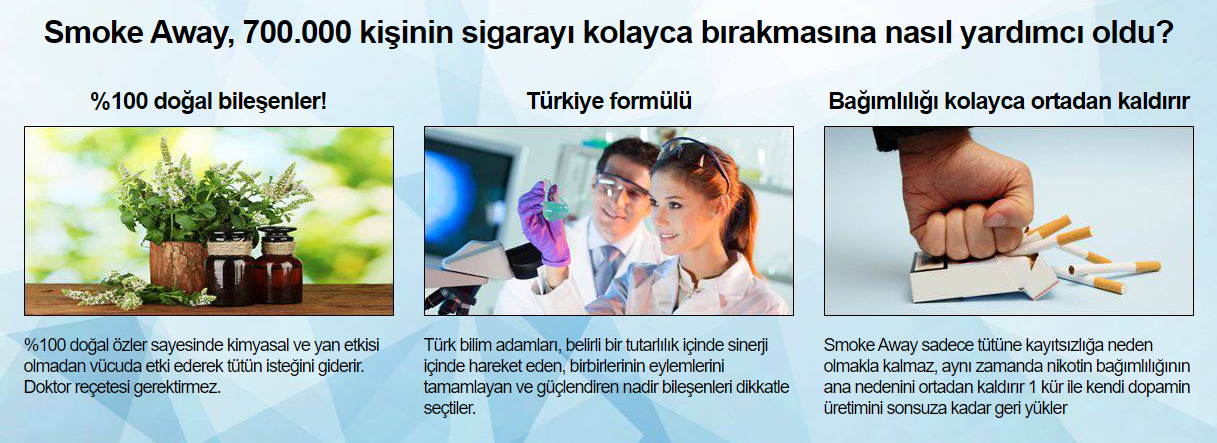 Smoke Away, 700.000 kişinin sigarayı kolayca bırakmasına nasıl yardımcı oldu?

%100 doğal bileşenler!

%100 doğal özler sayesinde kimyasal ve yan etkisi olmadan vücuda etki ederek tütün isteğini giderir. Doktor reçetesi gerektirmez.

Türkiye formülü

Türk bilim adamları, belirli bir tutarlılık içinde sinerji içinde hareket eden, birbirlerinin eylemlerini tamamlayan ve güçlendiren nadir bileşenleri dikkatle seçtiler.

Bağımlılığı kolayca ortadan kaldırır

Smoke Away sadece tütüne kayıtsızlığa neden olmakla kalmaz, aynı zamanda nikotin bağımlılığının ana nedenini ortadan kaldırır 1 kür ile kendi dopamin üretimini sonsuza kadar geri yükler